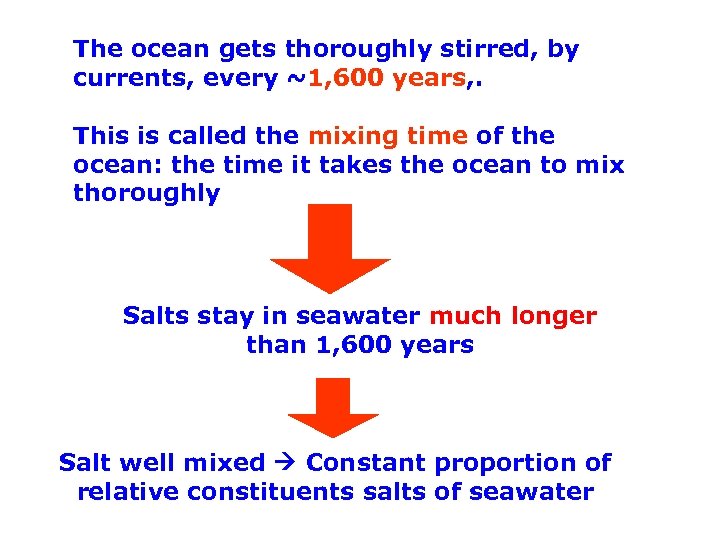 The ocean gets thoroughly stirred, by currents, every ~1,600 years,.

This is called the mixing time of the ocean: the time it takes the ocean to mix thoroughly

Salts stay in seawater much longer than 1,600 years

Salt well mixed → Constant proportion of relative constituents salts of seawater